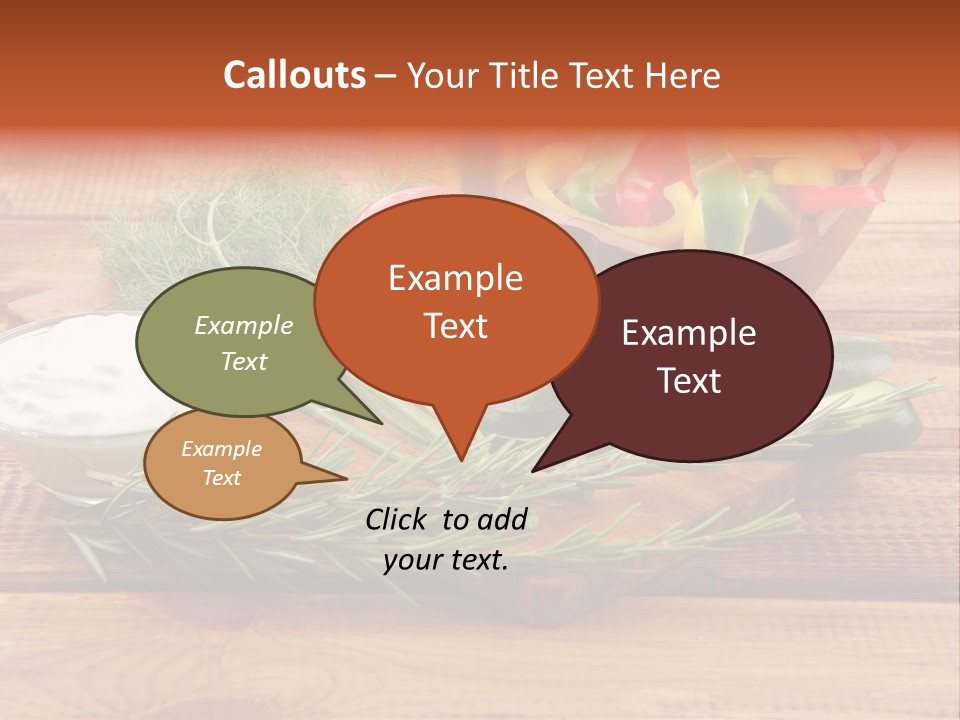 Callouts – Your Title Text Here

Example Text

Example Text

Example Text

Example Text

Click to add your text.